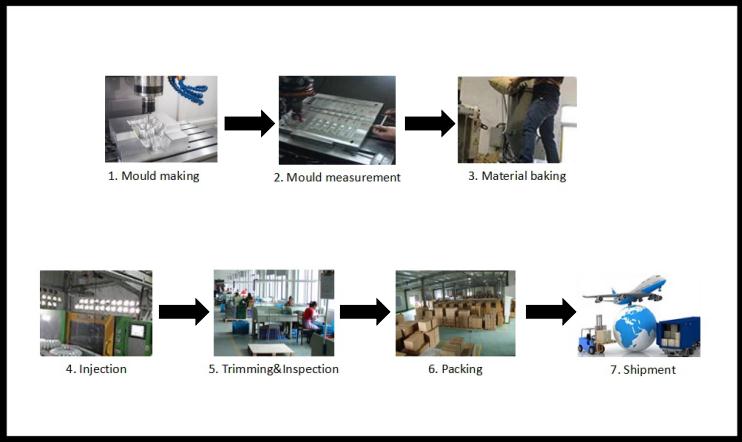 1. Mould making

2. Mould measurement

3. Material baking

4. Injection

5. Trimming&Inspection

6. Packing

7. Shipment